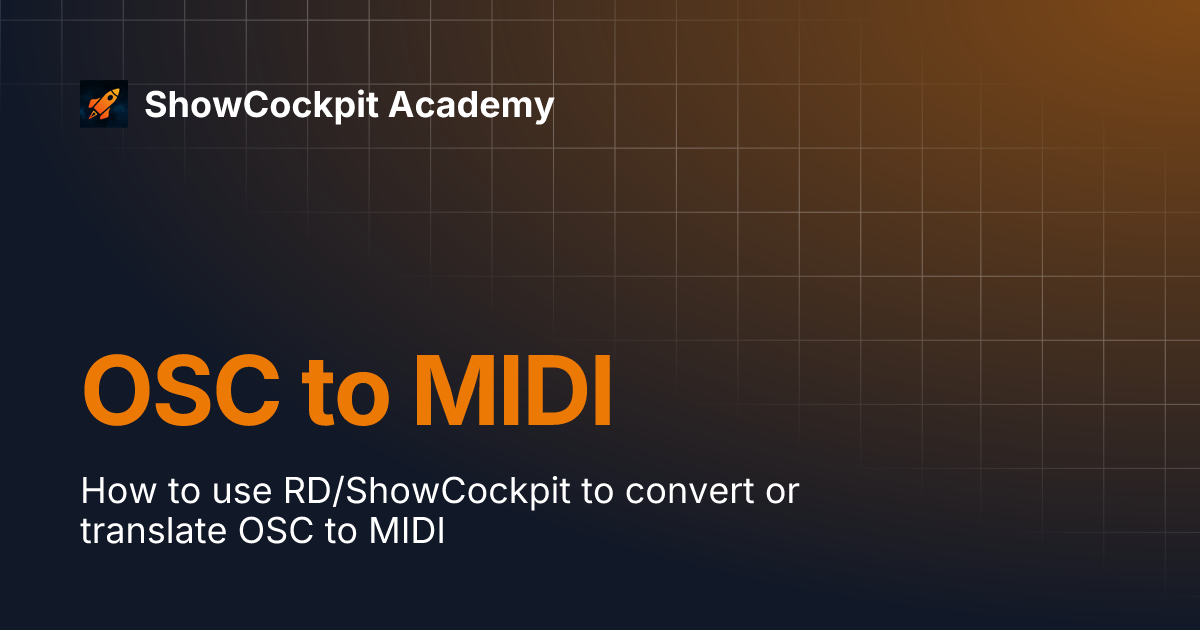 ShowCockpit Academy

OSC to MIDI

How to use RD/ShowCockpit to convert or translate OSC to MIDI